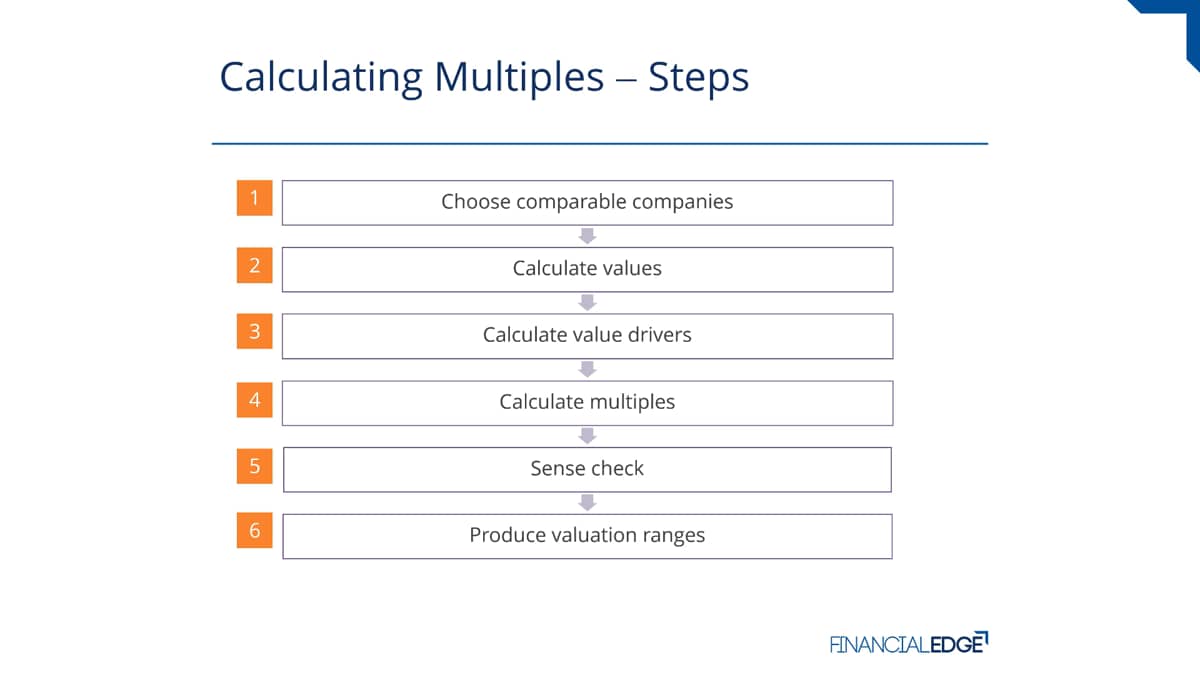 Calculating Multiples – Steps

1 Choose comparable companies

2 Calculate values

3 Calculate value drivers

4 Calculate multiples

5 Sense check

6 Produce valuation ranges

FINANCIALEDGE